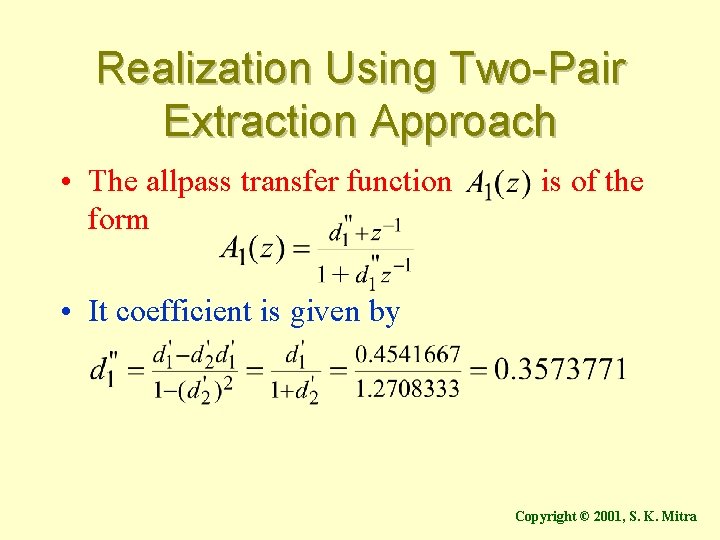 Realization Using Two-Pair Extraction Approach

• The allpass transfer function $A_1(z)$ is of the form
$A_1(z) = \frac{d_1'' + z^{-1}}{1 + d_1'' z^{-1}}$

• It coefficient is given by
$d_1'' = \frac{d_1' - d_2' d_1'}{1 - (d_2')^2} = \frac{d_1'}{1 + d_2'} = \frac{0.4541667}{1.2708333} = 0.3573771$

Copyright © 2001, S. K. Mitra